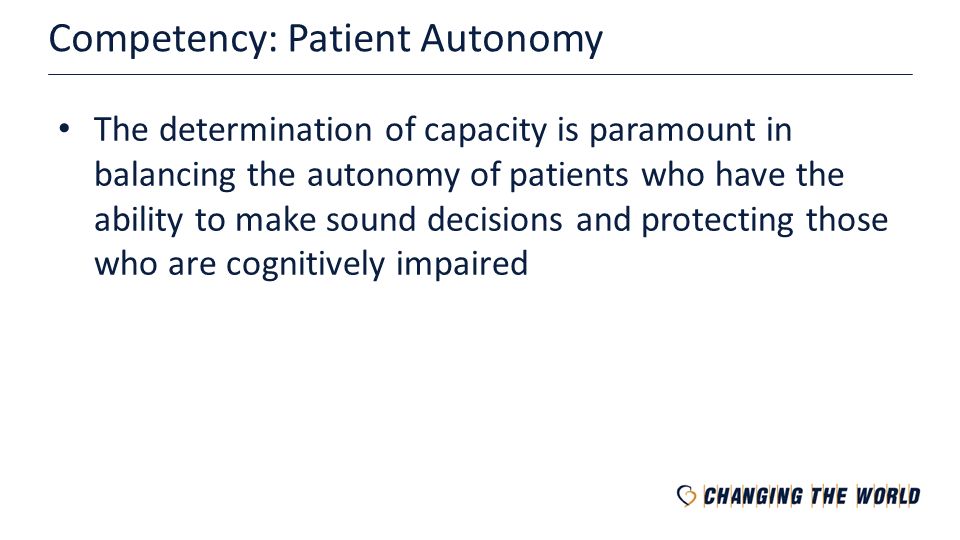 Competency: Patient Autonomy

• The determination of capacity is paramount in balancing the autonomy of patients who have the ability to make sound decisions and protecting those who are cognitively impaired

CHANGING THE WORLD